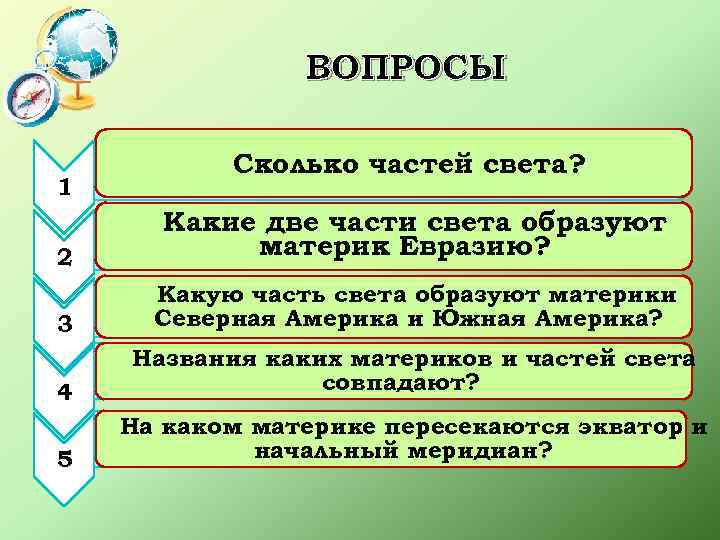 ВОПРОСЫ

1

Сколько частей света?

2

Какие две части света образуют материк Евразию?

3

Какую часть света образуют материки Северная Америка и Южная Америка?

4

Названия каких материков и частей света совпадают?

5

На каком материке пересекаются экватор и начальный меридиан?